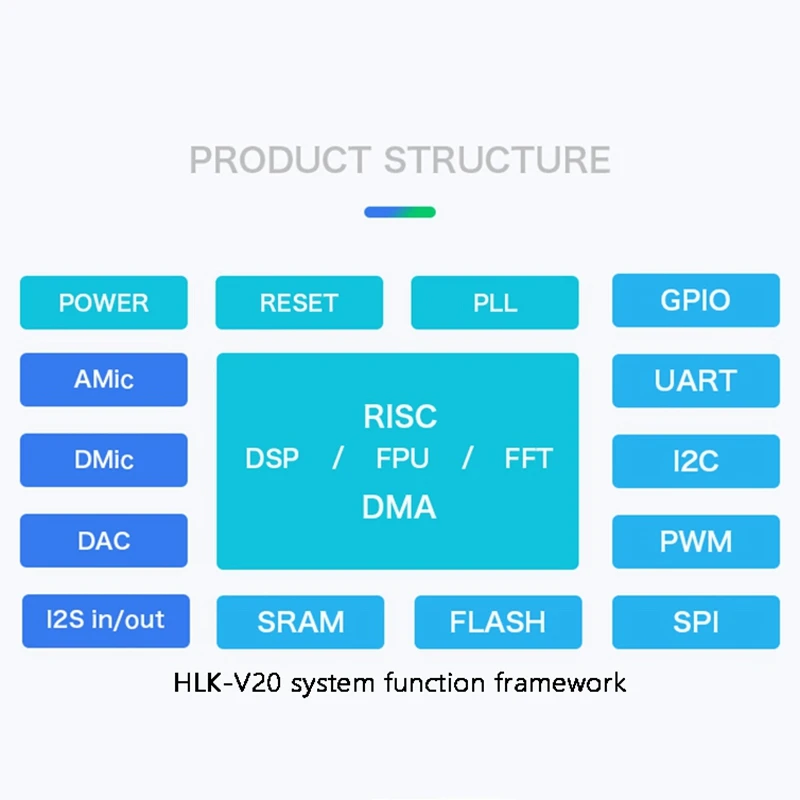 PRODUCT STRUCTURE

POWER

RESET

PLL

GPIO

AMic

RISC
DSP / FPU / FFT
DMA

UART

DMic

I2C

DAC

PWM

I2S in/out

SRAM

FLASH

SPI

HLK-V20 system function framework